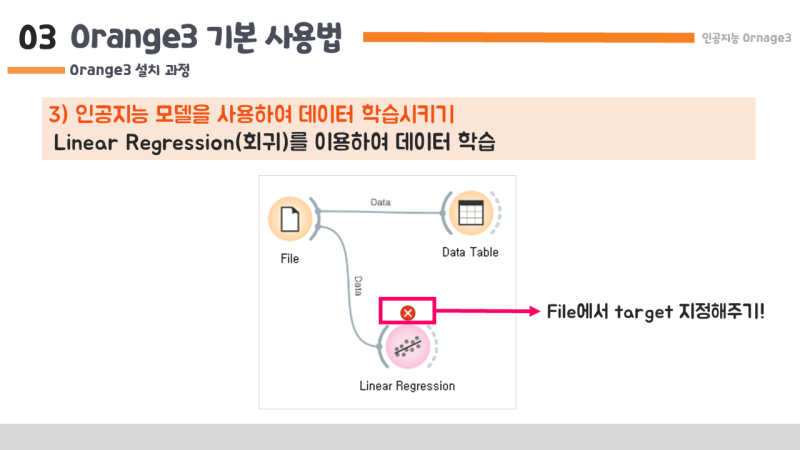 03 Orange3 기본 사용법

인공지능 Ornage3

Orange3 설치 과정

3) 인공지능 모델을 사용하여 데이터 학습시키기
Linear Regression(회귀)를 이용하여 데이터 학습

Data

File

Data Table

Data

Linear Regression

File에서 target 지정해주기!